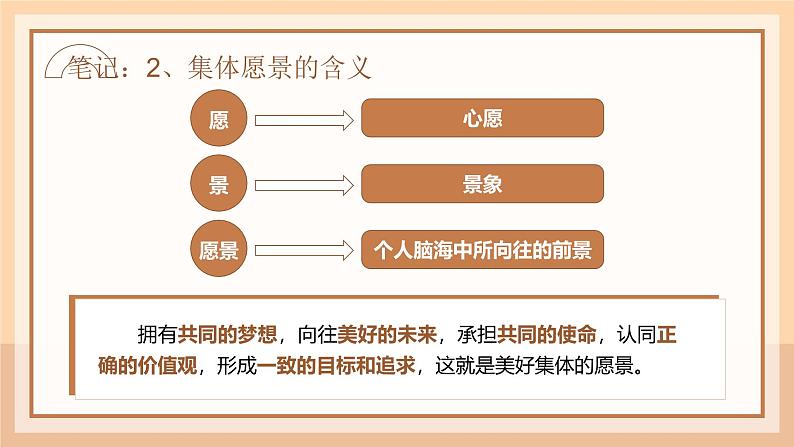 笔记：2、集体愿景的含义

愿

心愿

景

景象

愿景

个人脑海中所向往的前景

拥有共同的梦想，向往美好的未来，承担共同的使命，认同正确的价值观，形成一致的目标和追求，这就是美好集体的愿景。